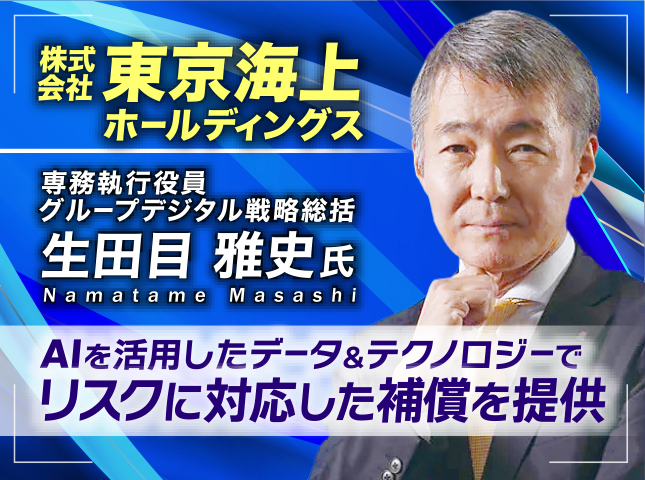 株式会社 東京海上ホールディングス

専務執行役員
グループデジタル戦略総括
生田目 雅史氏
Namatame Masashi

AIを活用したデータ&テクノロジーで
リスクに対応した補償を提供